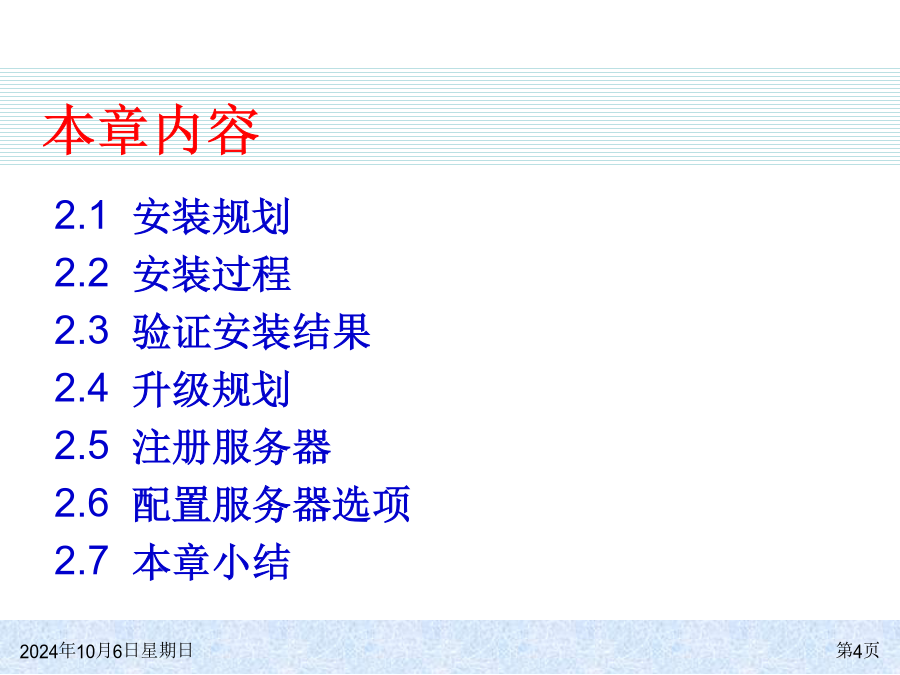 本章内容

2.1 安装规划
2.2 安装过程
2.3 验证安装结果
2.4 升级规划
2.5 注册服务器
2.6 配置服务器选项
2.7 本章小结

2024年10月6日星期日

第4页